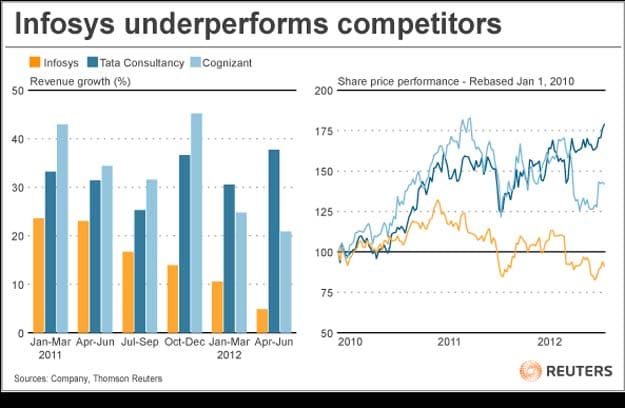 Infosys underperforms competitors

Infosys Tata Consultancy Cognizant

Revenue growth (%)

50
40
30
20
10
0

Jan-Mar 2011 Apr-Jun Jul-Sep Oct-Dec Jan-Mar 2012 Apr-Jun

Share price performance - Rebased Jan 1, 2010

200
175
150
125
100
75
50

2010 2011 2012

Sources: Company, Thomson Reuters

REUTERS